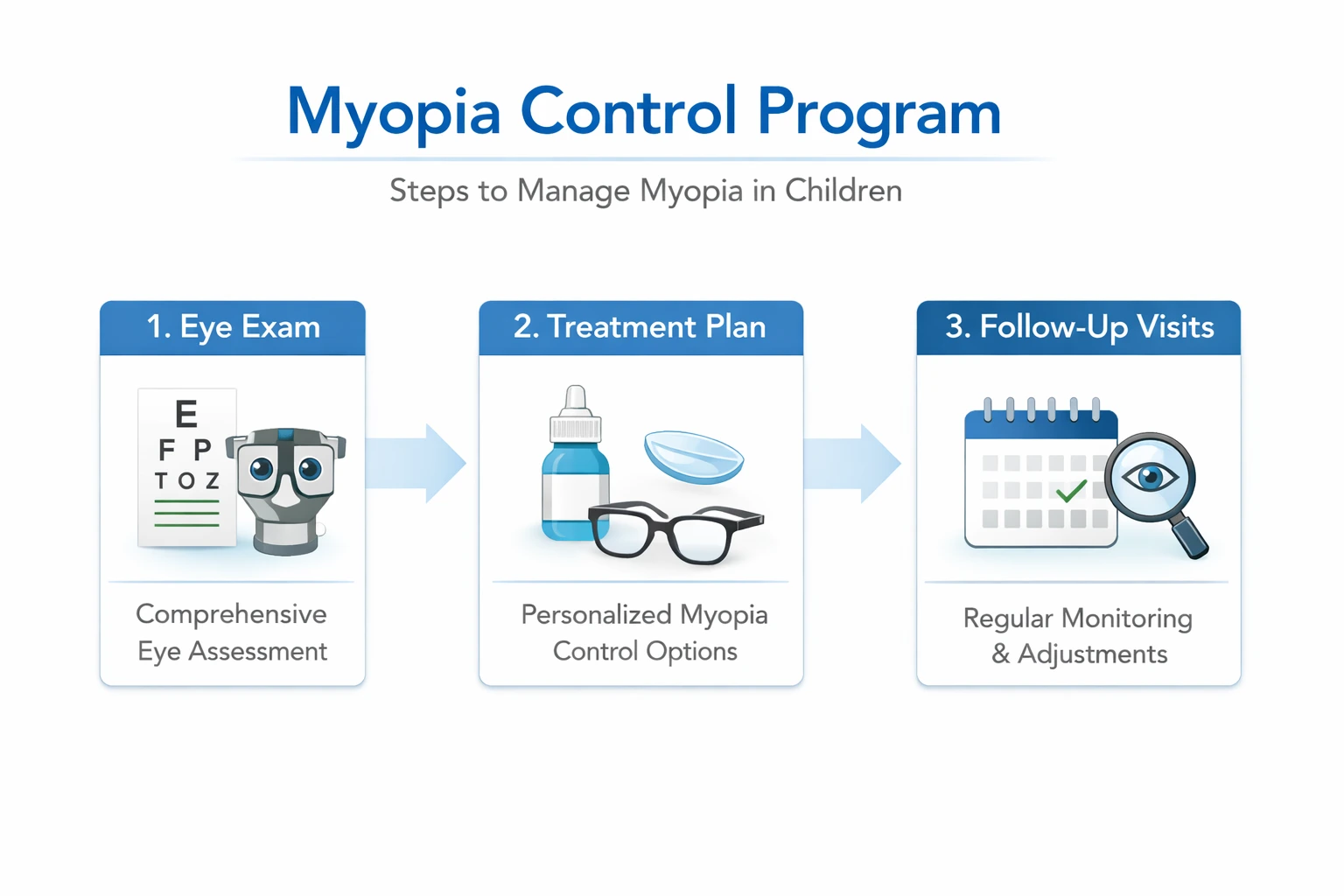 Myopia Control Program

Steps to Manage Myopia in Children

1. Eye Exam

E
F P
T O Z

Comprehensive Eye Assessment

2. Treatment Plan

Personalized Myopia Control Options

3. Follow-Up Visits

Regular Monitoring & Adjustments